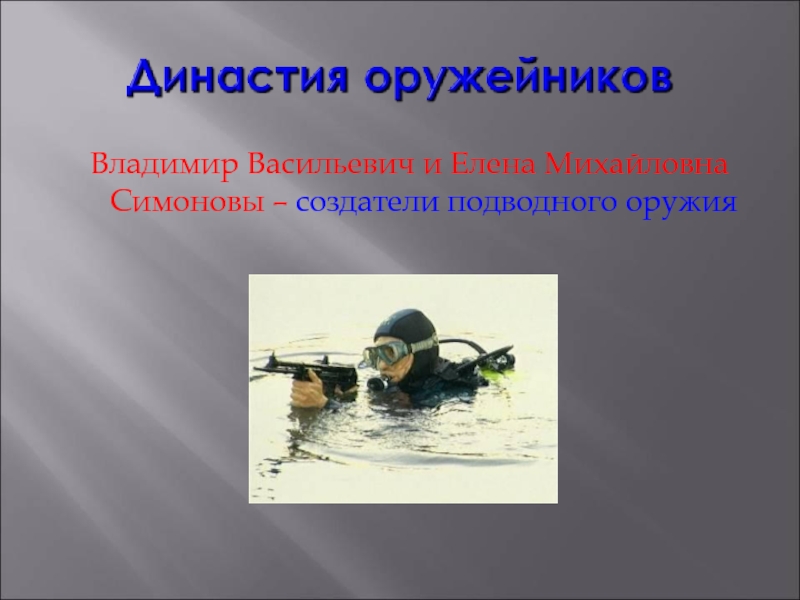 Династия оружейников

Владимир Васильевич и Елена Михайловна Симоновы – создатели подводного оружия